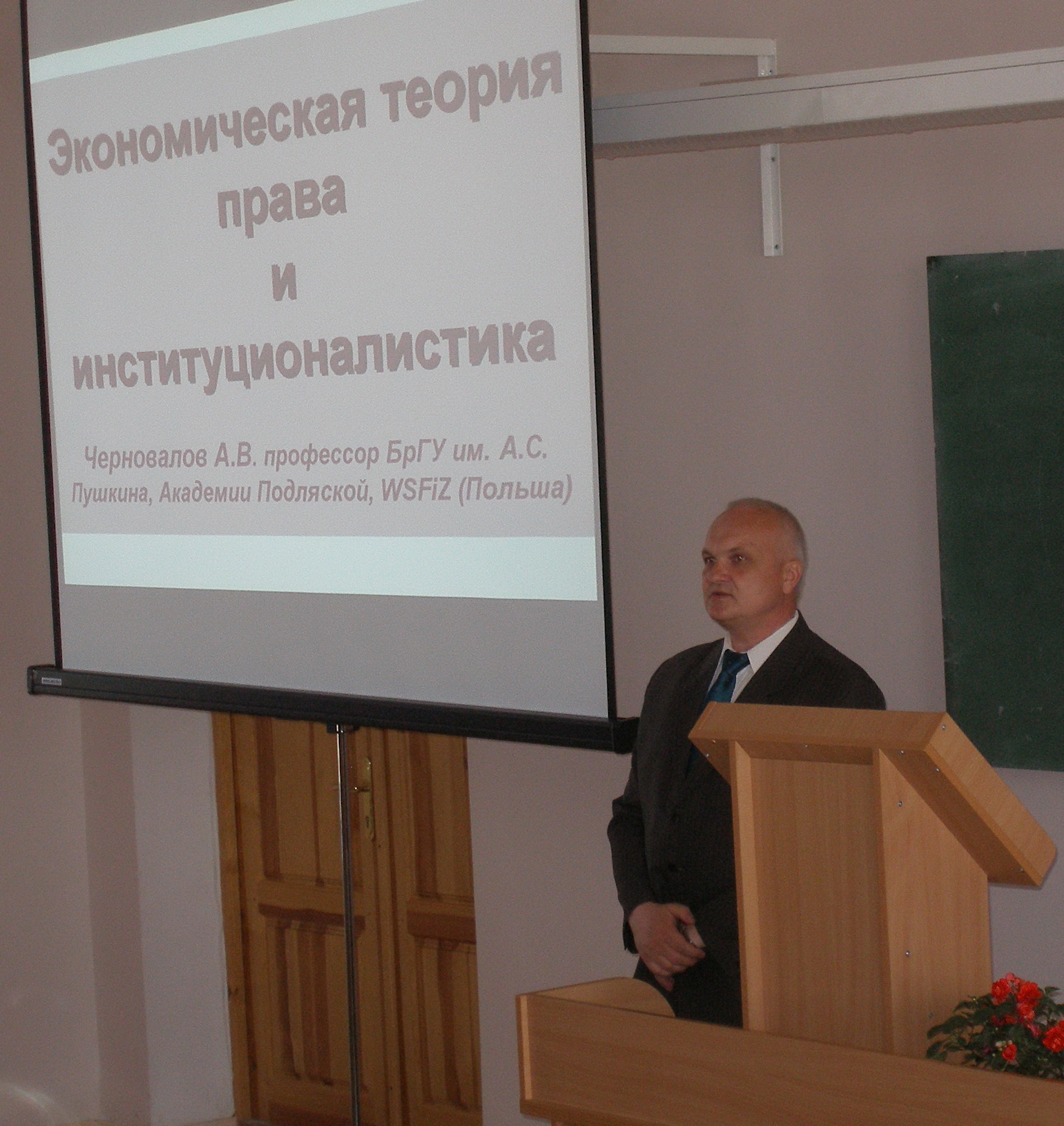 Экономическая теория
права
и
институционалистика

Черновалов А.В. профессор БрГУ им. А.С. Пушкина, Академии Подляской, WSFiZ (Польша)